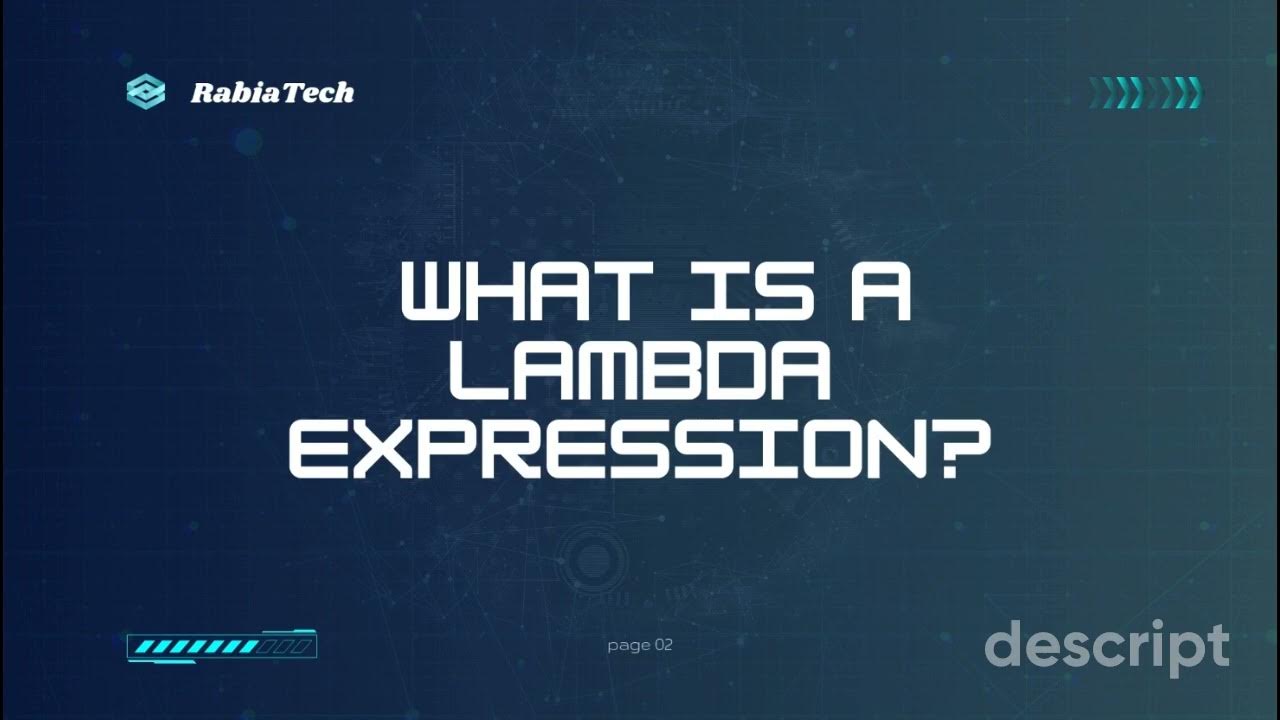 RabiaTech

WHAT IS A LAMBDA EXPRESSION?

page 02

descript